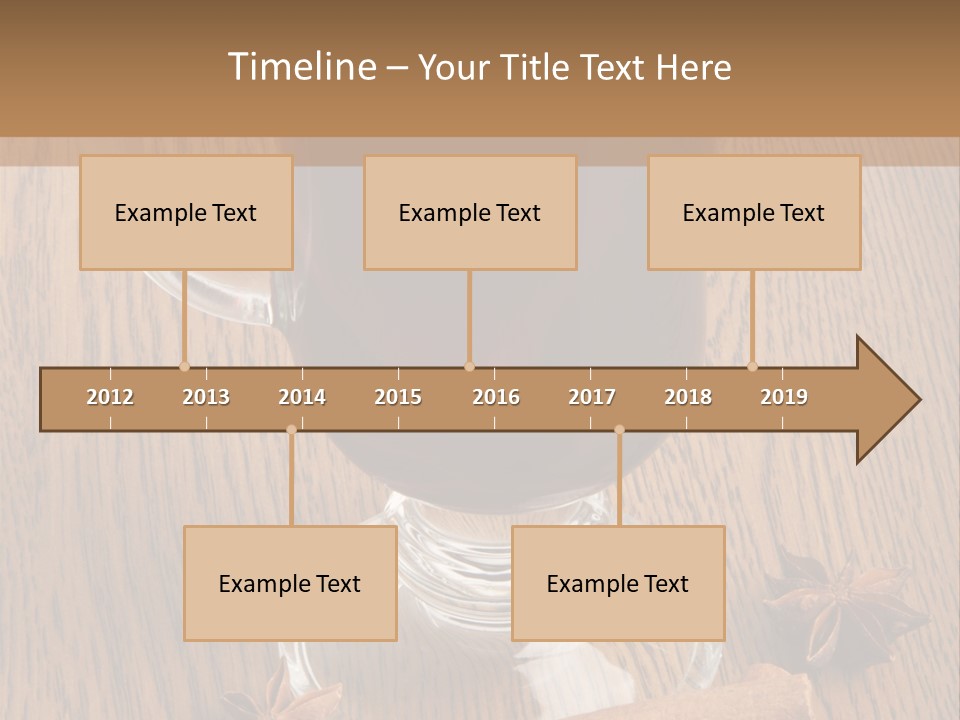 Timeline – Your Title Text Here

Example Text

Example Text

Example Text

2012
2013
2014
2015
2016
2017
2018
2019

Example Text

Example Text